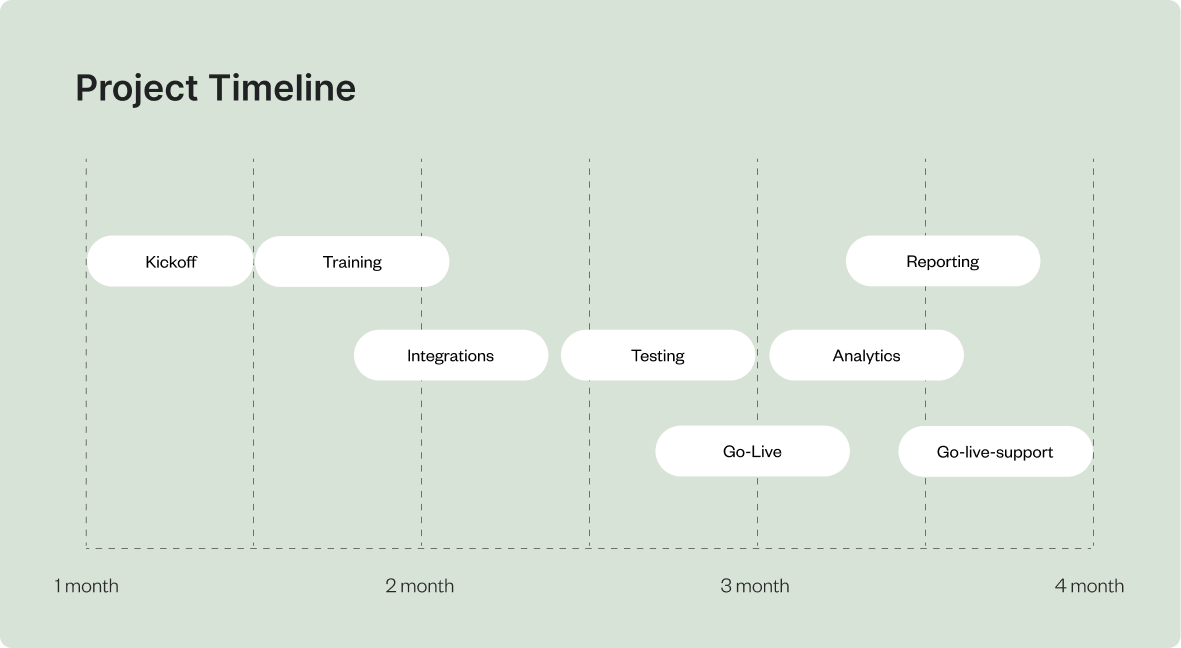 Project Timeline

Kickoff
Training
Reporting
Integrations
Testing
Analytics
Go-Live
Go-live-support

1 month
2 month
3 month
4 month